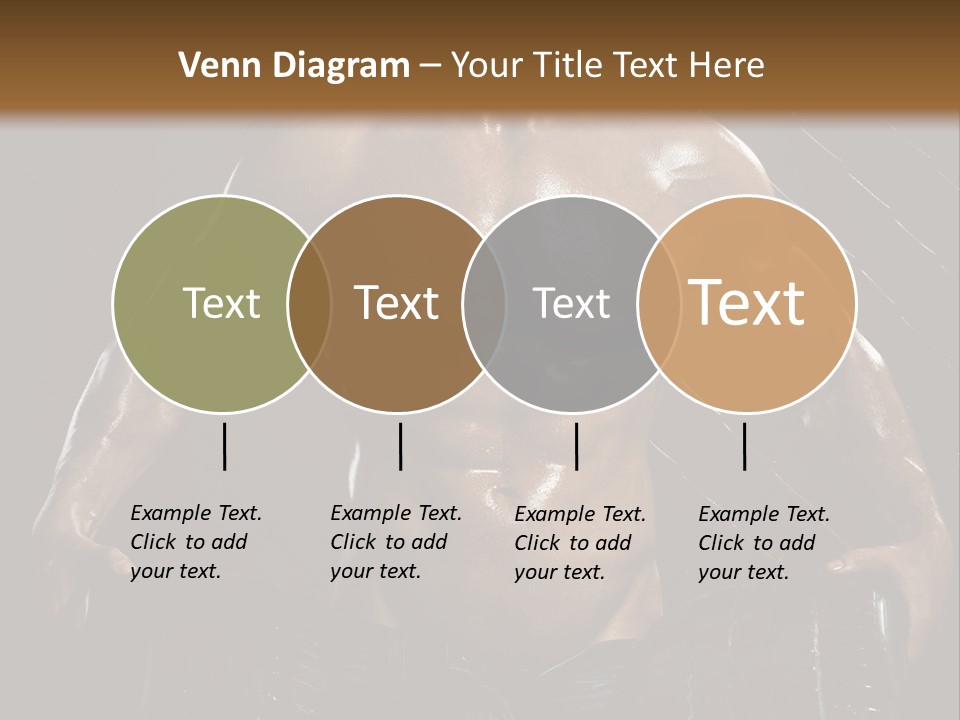 Venn Diagram – Your Title Text Here

Text

Text

Text

Text

Example Text. Click to add your text.

Example Text. Click to add your text.

Example Text. Click to add your text.

Example Text. Click to add your text.